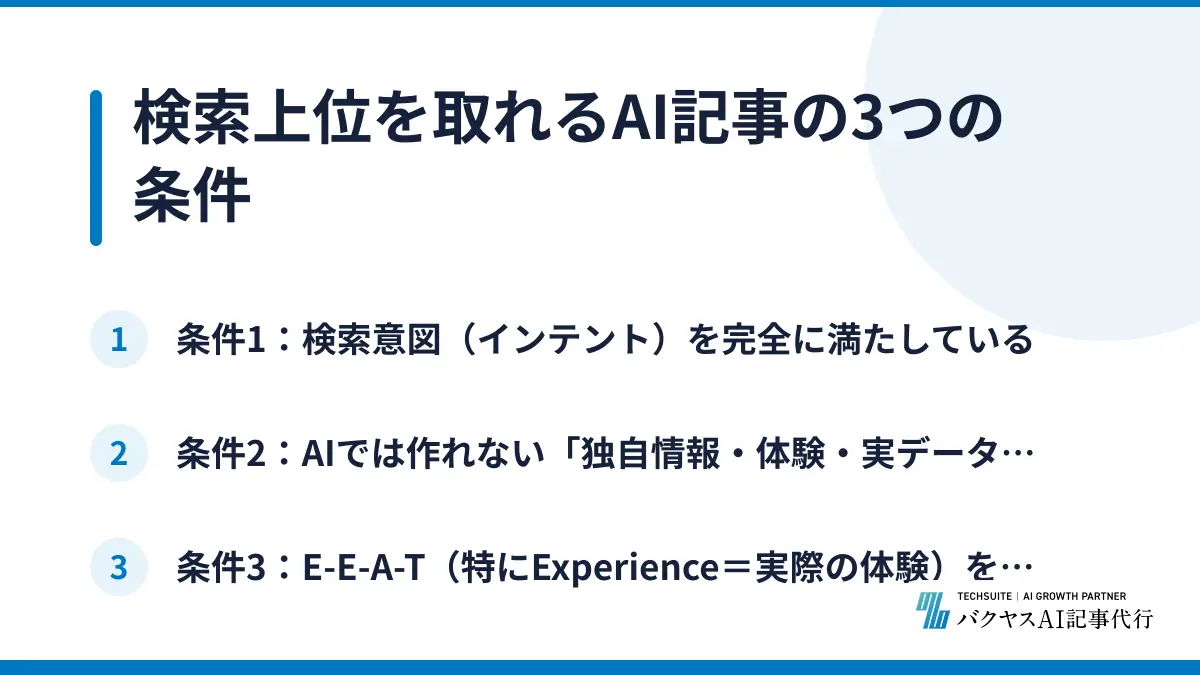 検索上位を取れるAI記事の3つの条件

1 条件1：検索意図（インテント）を完全に満たしている

2 条件2：AIでは作れない「独自情報・体験・実データ…

3 条件3：E-E-A-T（特にExperience＝実際の体験）を…

TECHSUITE | AI GROWTH PARTNER
バクヤスAI記事代行